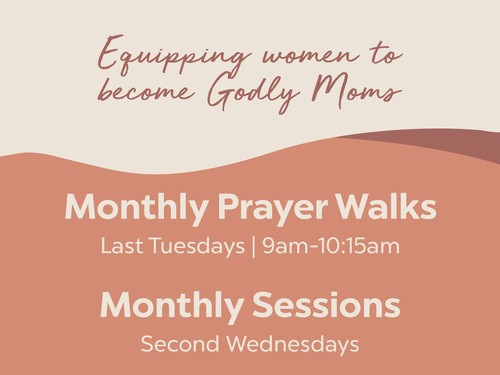 Equipping women to become Godly Moms

Monthly Prayer Walks

Last Tuesdays | 9am-10:15am

Monthly Sessions

Second Wednesdays